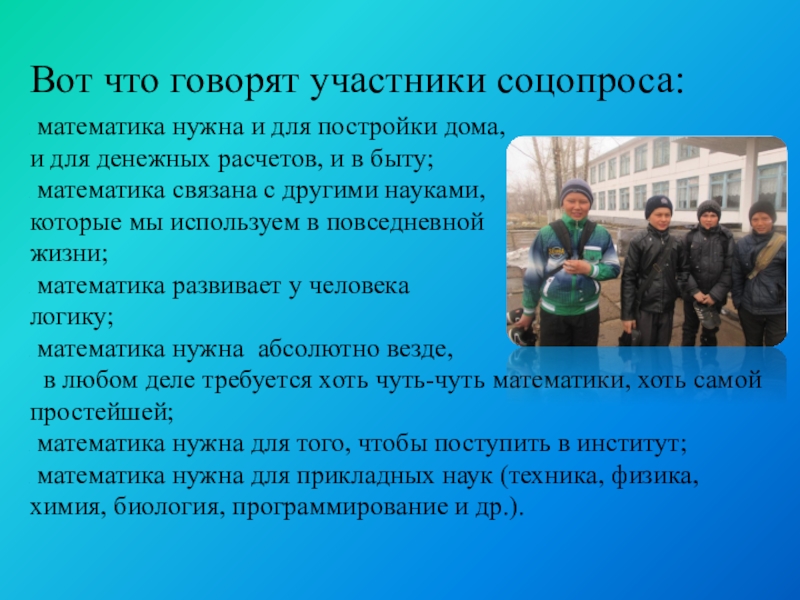 Вот что говорят участники соцопроса:

математика нужна и для постройки дома, и для денежных расчетов, и в быту;

математика связана с другими науками, которые мы используем в повседневной жизни;

математика развивает у человека логику;

математика нужна абсолютно везде, в любом деле требуется хоть чуть-чуть математики, хоть самой простейшей;

математика нужна для того, чтобы поступить в институт;

математика нужна для прикладных наук (техника, физика, химия, биология, программирование и др.).